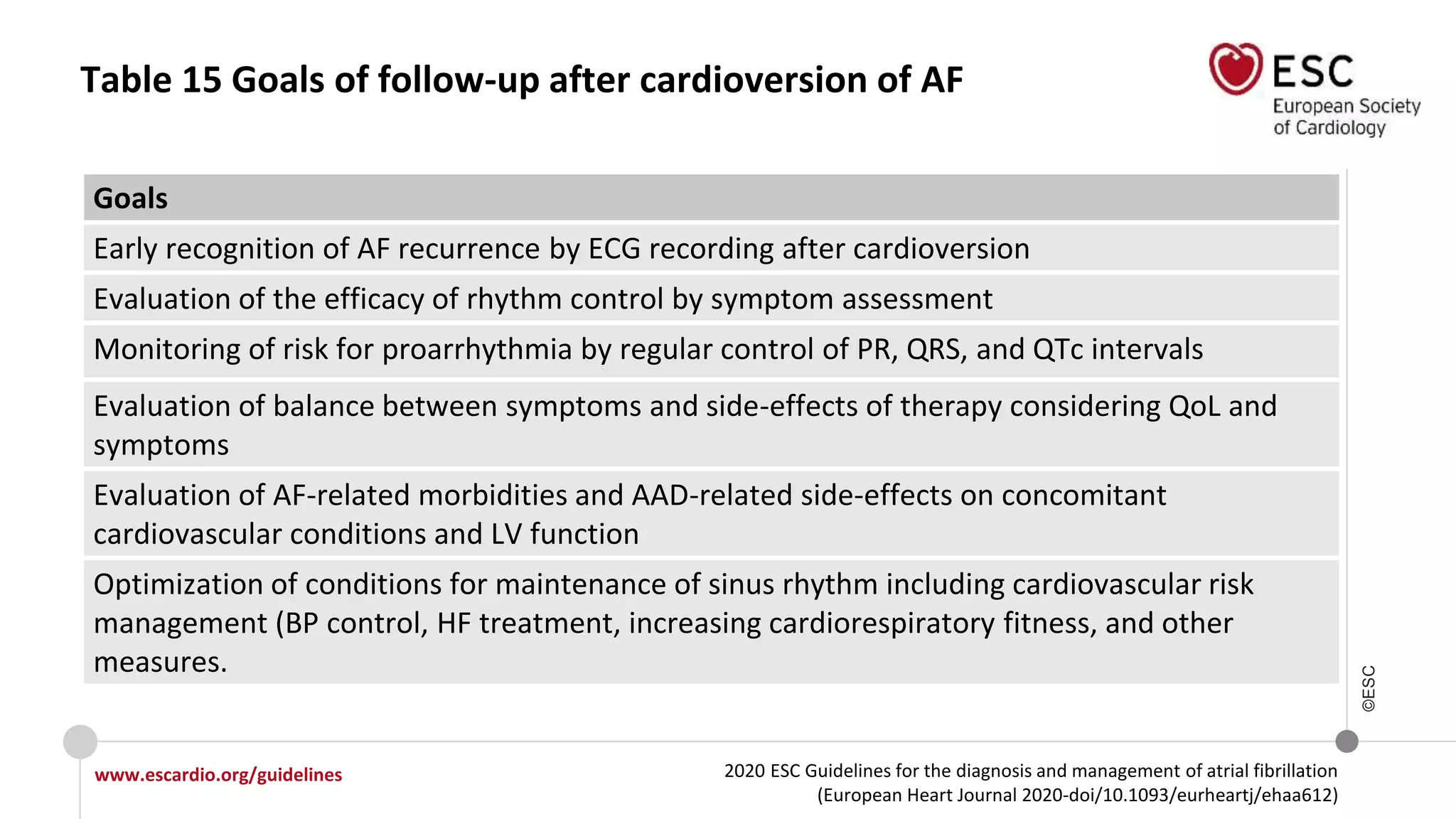 Table 15 Goals of follow-up after cardioversion of AF

ESC
European Society of Cardiology

| Goals |
|---|
| Early recognition of AF recurrence by ECG recording after cardioversion |
| Evaluation of the efficacy of rhythm control by symptom assessment |
| Monitoring of risk for proarrhythmia by regular control of PR, QRS, and QTc intervals |
| Evaluation of balance between symptoms and side-effects of therapy considering QoL and symptoms |
| Evaluation of AF-related morbidities and AAD-related side-effects on concomitant cardiovascular conditions and LV function |
| Optimization of conditions for maintenance of sinus rhythm including cardiovascular risk management (BP control, HF treatment, increasing cardiorespiratory fitness, and other measures. |

©ESC

www.escardio.org/guidelines

2020 ESC Guidelines for the diagnosis and management of atrial fibrillation (European Heart Journal 2020-doi/10.1093/eurheartj/ehaa612)